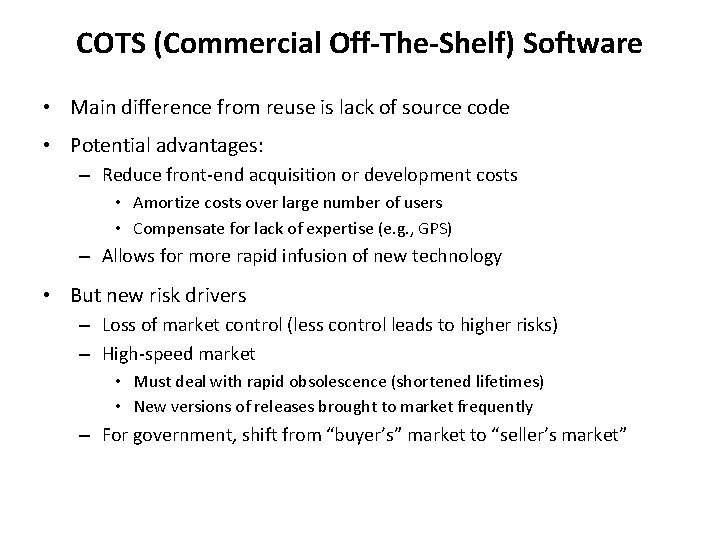 COTS (Commercial Off-The-Shelf) Software

• Main difference from reuse is lack of source code

• Potential advantages:
– Reduce front-end acquisition or development costs
• Amortize costs over large number of users
• Compensate for lack of expertise (e.g., GPS)
– Allows for more rapid infusion of new technology

• But new risk drivers
– Loss of market control (less control leads to higher risks)
– High-speed market
• Must deal with rapid obsolescence (shortened lifetimes)
• New versions of releases brought to market frequently
– For government, shift from “buyer’s” market to “seller’s market”